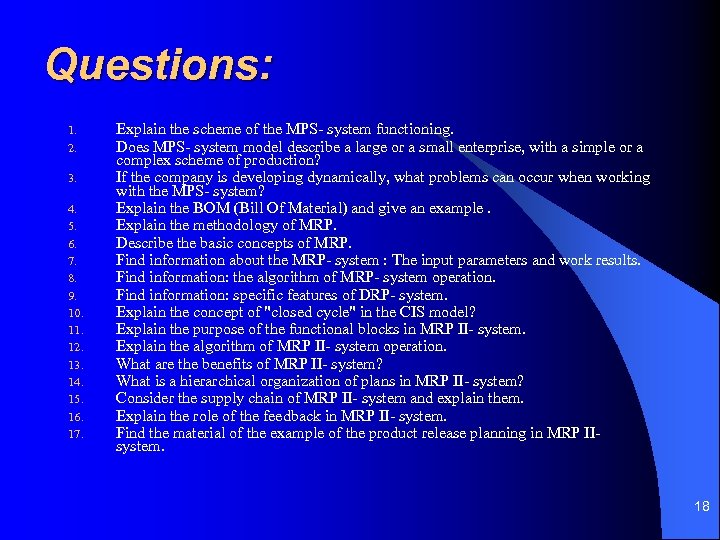 Questions:

1. Explain the scheme of the MPS- system functioning.
2. Does MPS- system model describe a large or a small enterprise, with a simple or a complex scheme of production?
3. If the company is developing dynamically, what problems can occur when working with the MPS- system?
4. Explain the BOM (Bill Of Material) and give an example .
5. Explain the methodology of MRP.
6. Describe the basic concepts of MRP.
7. Find information about the MRP- system : The input parameters and work results.
8. Find information: the algorithm of MRP- system operation.
9. Find information: specific features of DRP- system.
10. Explain the concept of "closed cycle" in the CIS model?
11. Explain the purpose of the functional blocks in MRP II- system.
12. Explain the algorithm of MRP II- system operation.
13. What are the benefits of MRP II- system?
14. What is a hierarchical organization of plans in MRP II- system?
15. Consider the supply chain of MRP II- system and explain them.
16. Explain the role of the feedback in MRP II- system.
17. Find the material of the example of the product release planning in MRP II- system.

18